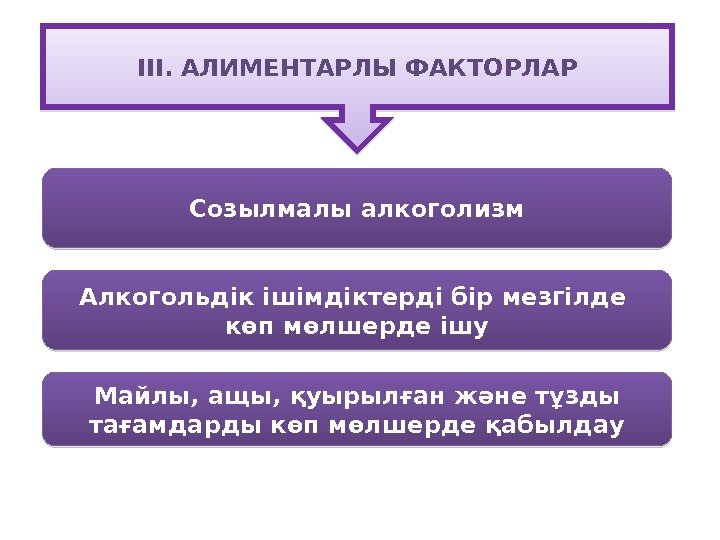 III. АЛИМЕНТАРЛЫ ФАКТОРЛАР

Созылмалы алкоголизм

Алкогольдік ішімдіктерді бір мезгілде көп мөлшерде ішу

Майлы, ащы, қуырылған және тұзды тағамдарды көп мөлшерде қабылдау